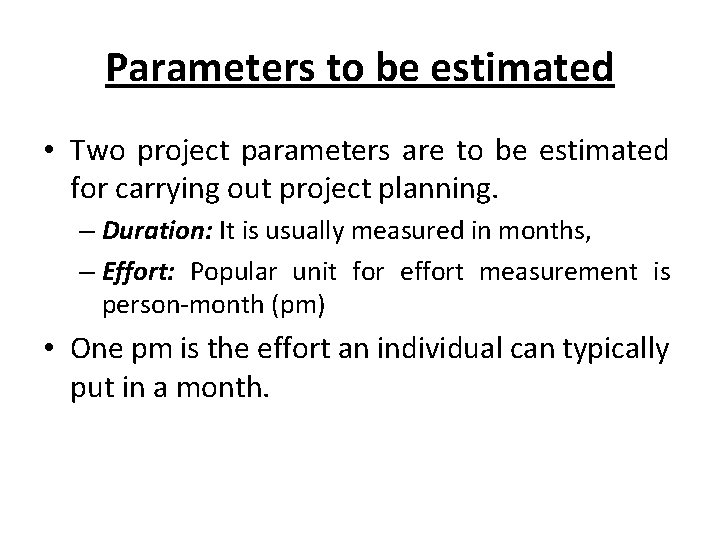 Parameters to be estimated

• Two project parameters are to be estimated for carrying out project planning.

– Duration: It is usually measured in months,

– Effort: Popular unit for effort measurement is person-month (pm)

• One pm is the effort an individual can typically put in a month.